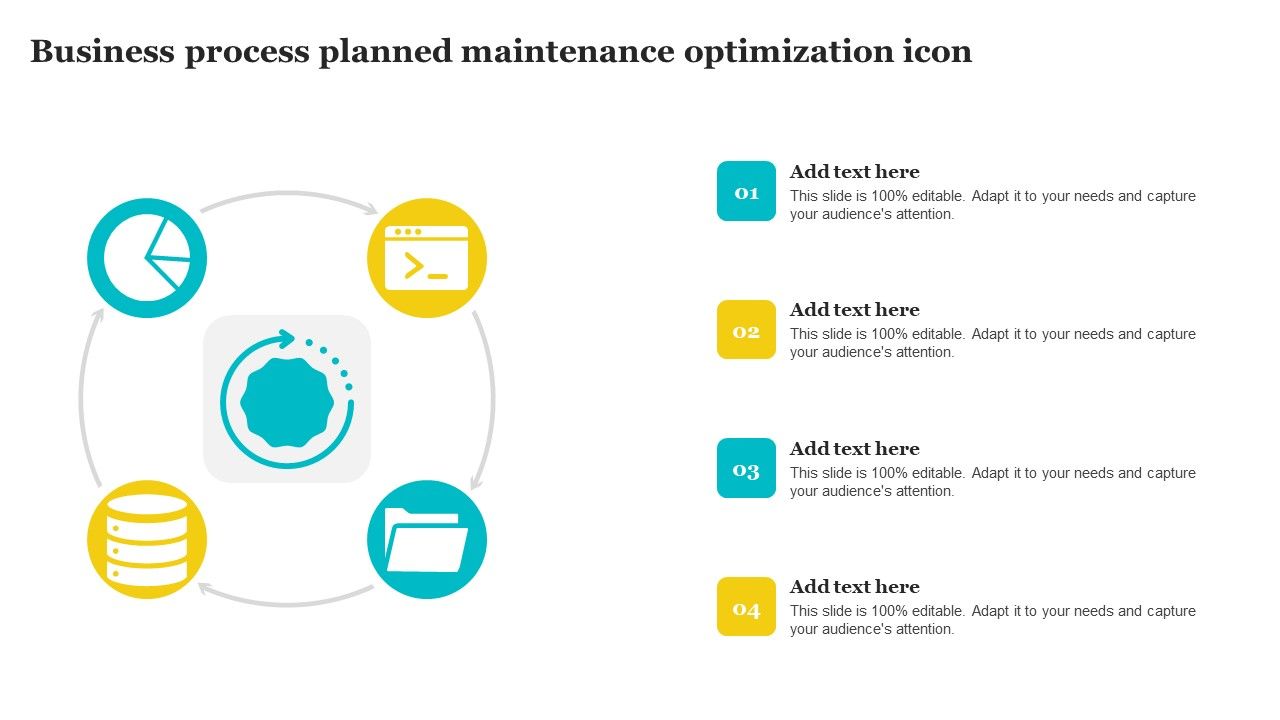 Business process planned maintenance optimization icon

01
Add text here
This slide is 100% editable. Adapt it to your needs and capture your audience's attention.

02
Add text here
This slide is 100% editable. Adapt it to your needs and capture your audience's attention.

03
Add text here
This slide is 100% editable. Adapt it to your needs and capture your audience's attention.

04
Add text here
This slide is 100% editable. Adapt it to your needs and capture your audience's attention.